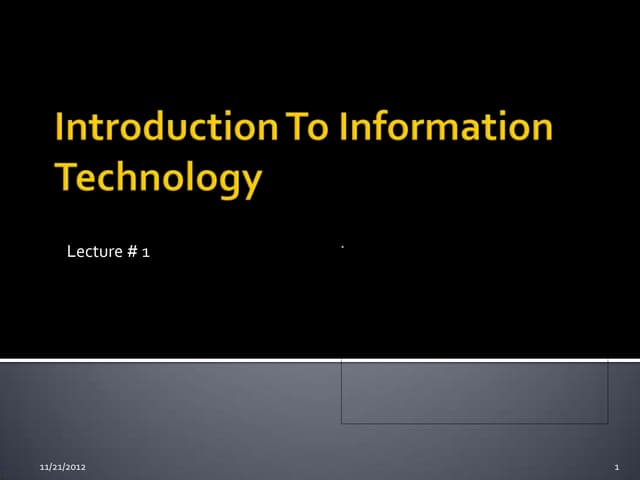 Introduction To Information Technology

Lecture # 1

11/21/2012

1